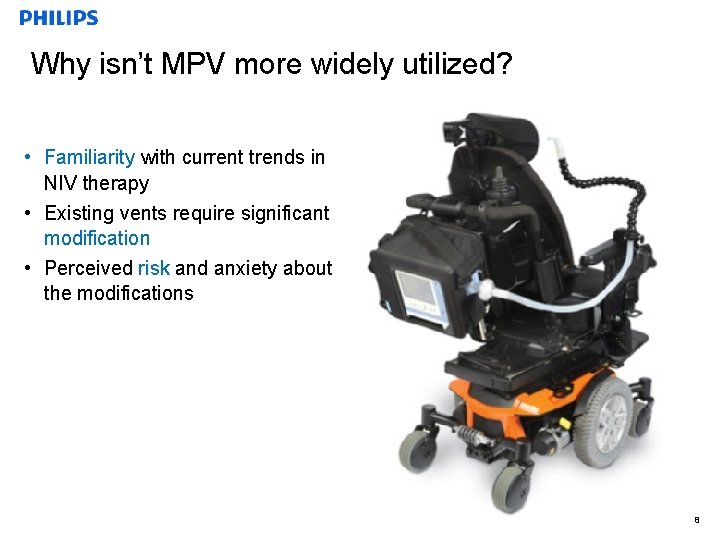 PHILIPS

Why isn't MPV more widely utilized?

• Familiarity with current trends in NIV therapy
• Existing vents require significant modification
• Perceived risk and anxiety about the modifications

8